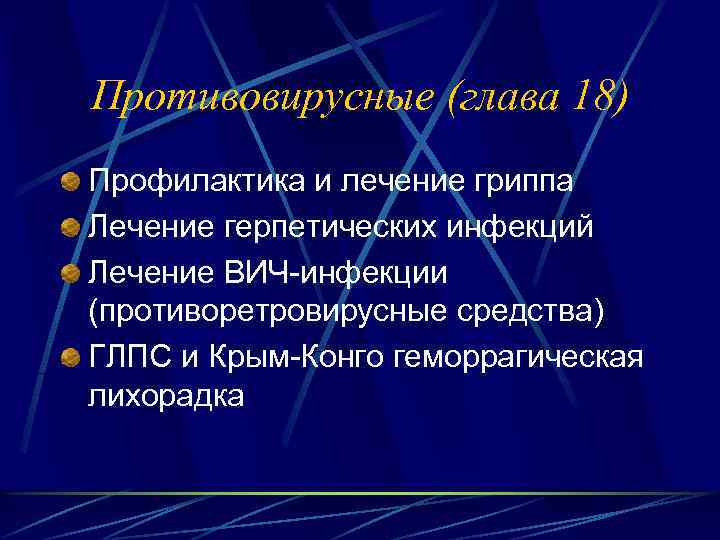 Противовирусные (глава 18)

Профилактика и лечение гриппа
Лечение герпетических инфекций
Лечение ВИЧ-инфекции (противоретровирусные средства)
ГЛПС и Крым-Конго геморрагическая лихорадка